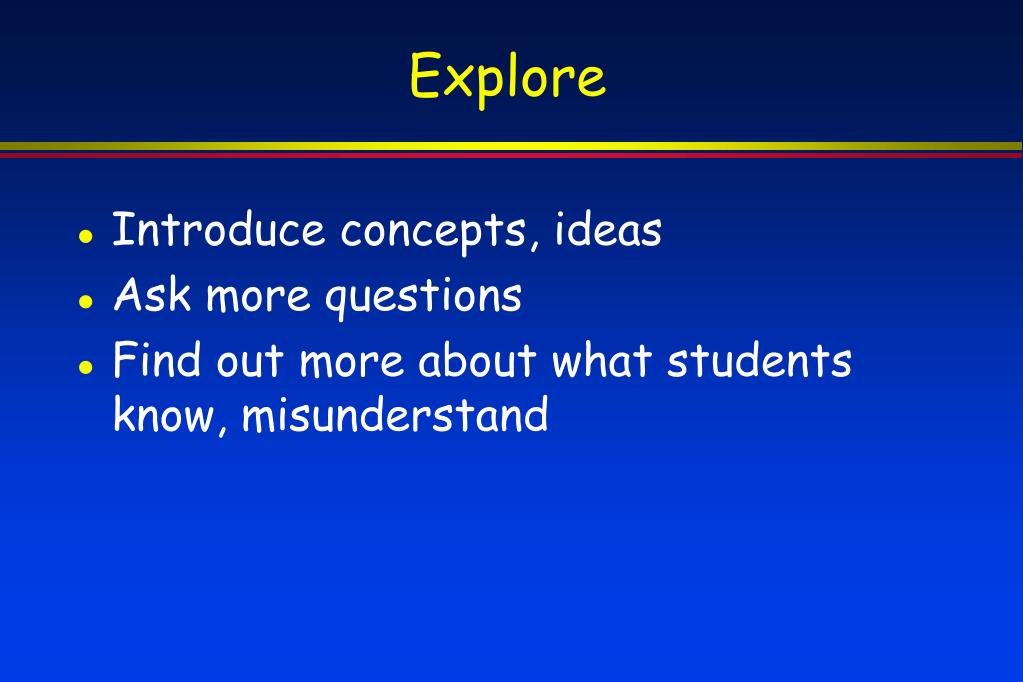 Explore

- Introduce concepts, ideas
- Ask more questions
- Find out more about what students know, misunderstand